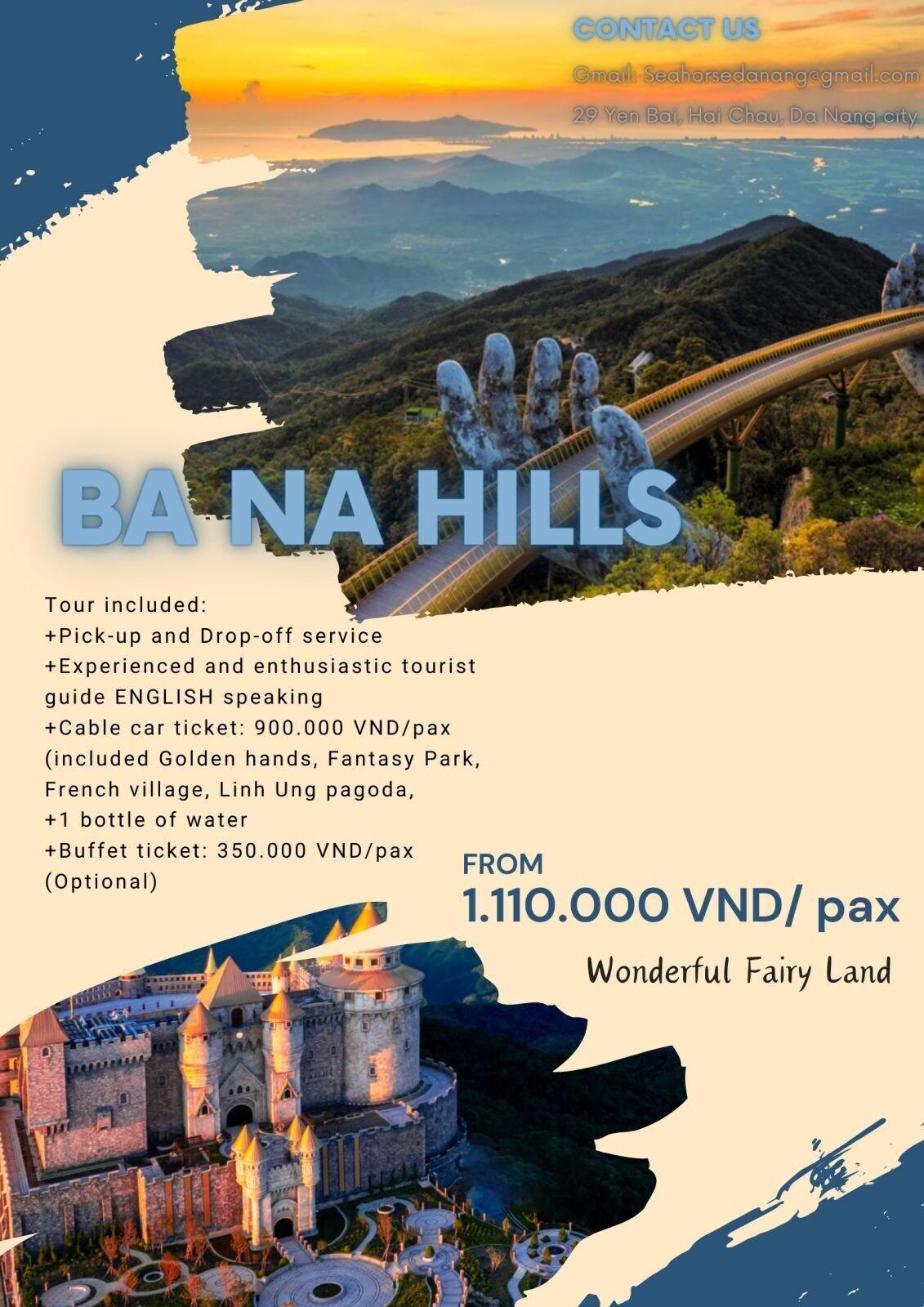 CONTACT US

Gmail: Seahorsedanang@gmail.com

29 Yen Bai, Hai Chau, Da Nang city

BA NA HILLS

Tour included:
+Pick-up and Drop-off service
+Experienced and enthusiastic tourist guide ENGLISH speaking
+Cable car ticket: 900.000 VND/pax (included Golden hands, Fantasy Park, French village, Linh Ung pagoda,
+1 bottle of water
+Buffet ticket: 350.000 VND/pax (Optional)

FROM
1.110.000 VND/ pax

Wonderful Fairy Land